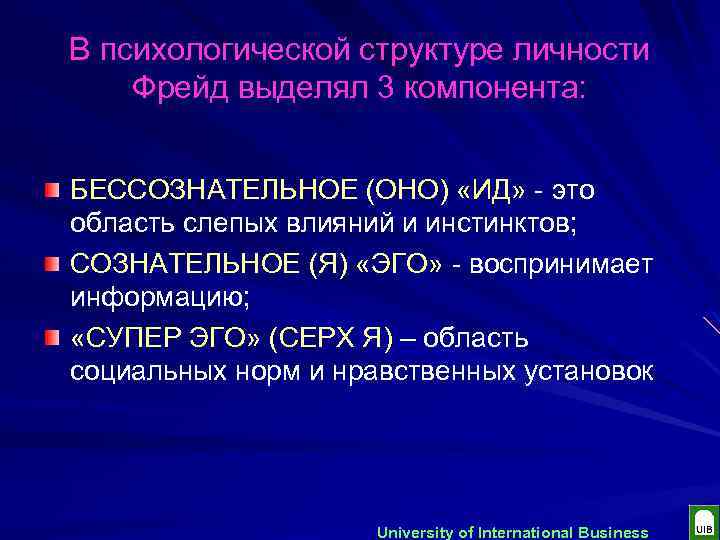 В психологической структуре личности Фрейд выделял 3 компонента:

БЕССОЗНАТЕЛЬНОЕ (ОНО) «ИД» - это область слепых влияний и инстинктов;

СОЗНАТЕЛЬНОЕ (Я) «ЭГО» - воспринимает информацию;

«СУПЕР ЭГО» (СЕРХ Я) – область социальных норм и нравственных установок

University of International Business

UIB